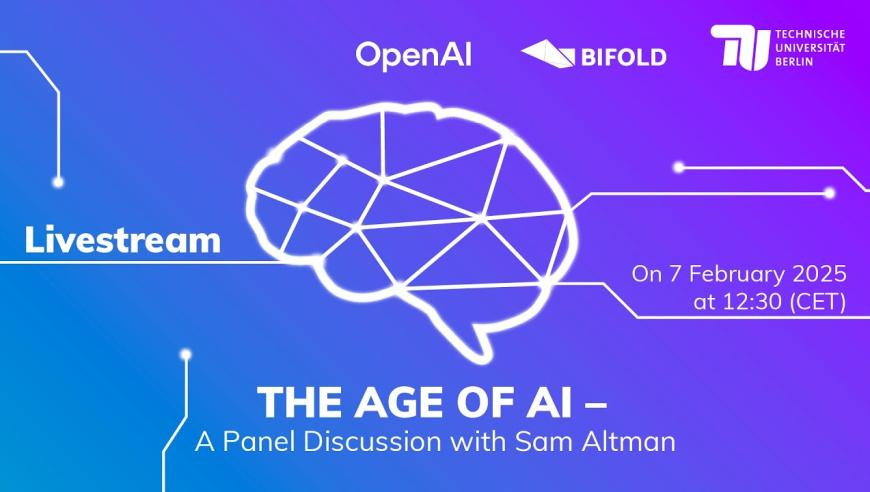 OpenAI

BIFOLD

TU TECHNISCHE UNIVERSITÄT BERLIN

Livestream

On 7 February 2025 at 12:30 (CET)

THE AGE OF AI –

A Panel Discussion with Sam Altman